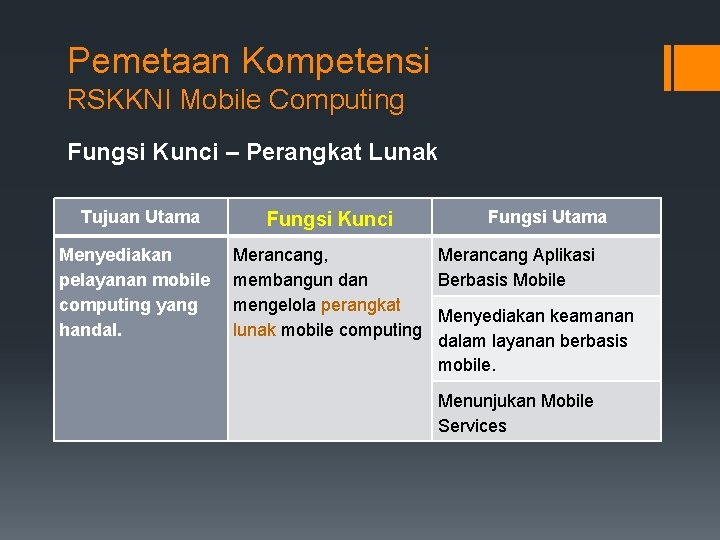 Pemetaan Kompetensi
RSKKNI Mobile Computing

Fungsi Kunci – Perangkat Lunak

| Tujuan Utama | Fungsi Kunci | Fungsi Utama |
|---|---|---|
| Menyediakan pelayanan mobile computing yang handal. | Merancang, membangun dan mengelola perangkat lunak mobile computing | Merancang Aplikasi Berbasis Mobile |
| | | Menyediakan keamanan dalam layanan berbasis mobile. |
| | | Menunjukan Mobile Services |